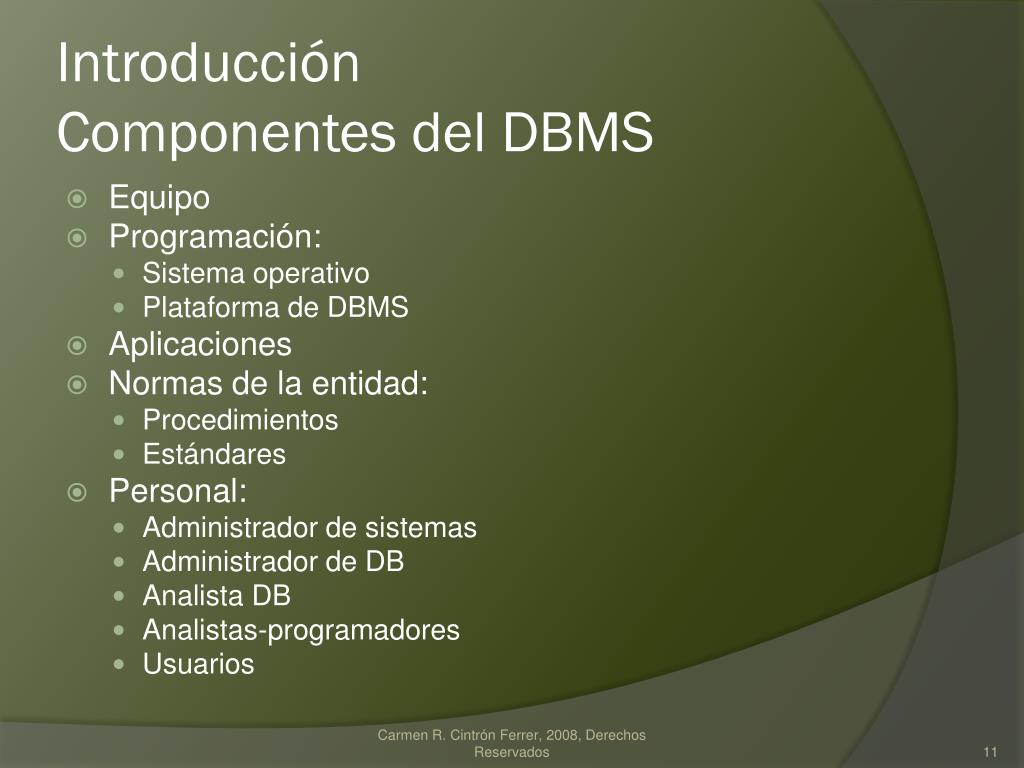 Introducción
Componentes del DBMS

- Equipo
- Programación:
  - Sistema operativo
  - Plataforma de DBMS
- Aplicaciones
- Normas de la entidad:
  - Procedimientos
  - Estándares
- Personal:
  - Administrador de sistemas
  - Administrador de DB
  - Analista DB
  - Analistas-programadores
  - Usuarios

Carmen R. Cintrón Ferrer, 2008, Derechos Reservados

11